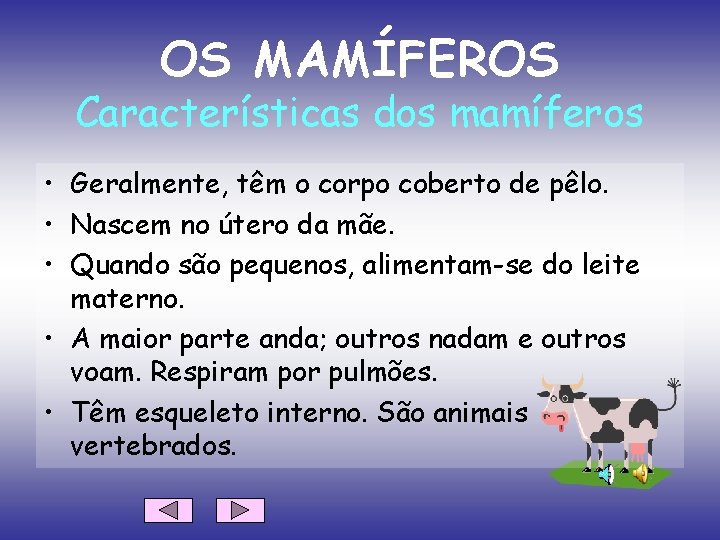 OS MAMÍFEROS
Características dos mamíferos

• Geralmente, têm o corpo coberto de pêlo.
• Nascem no útero da mãe.
• Quando são pequenos, alimentam-se do leite materno.
• A maior parte anda; outros nadam e outros voam. Respiram por pulmões.
• Têm esqueleto interno. São animais vertebrados.